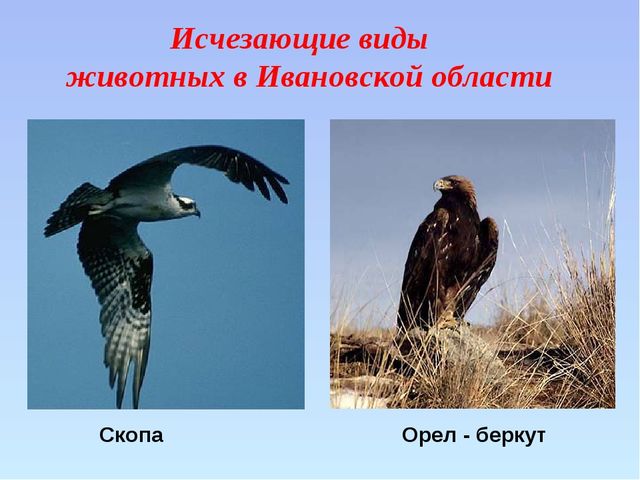 Исчезающие виды животных в Ивановской области

Скопа

Орел - беркут